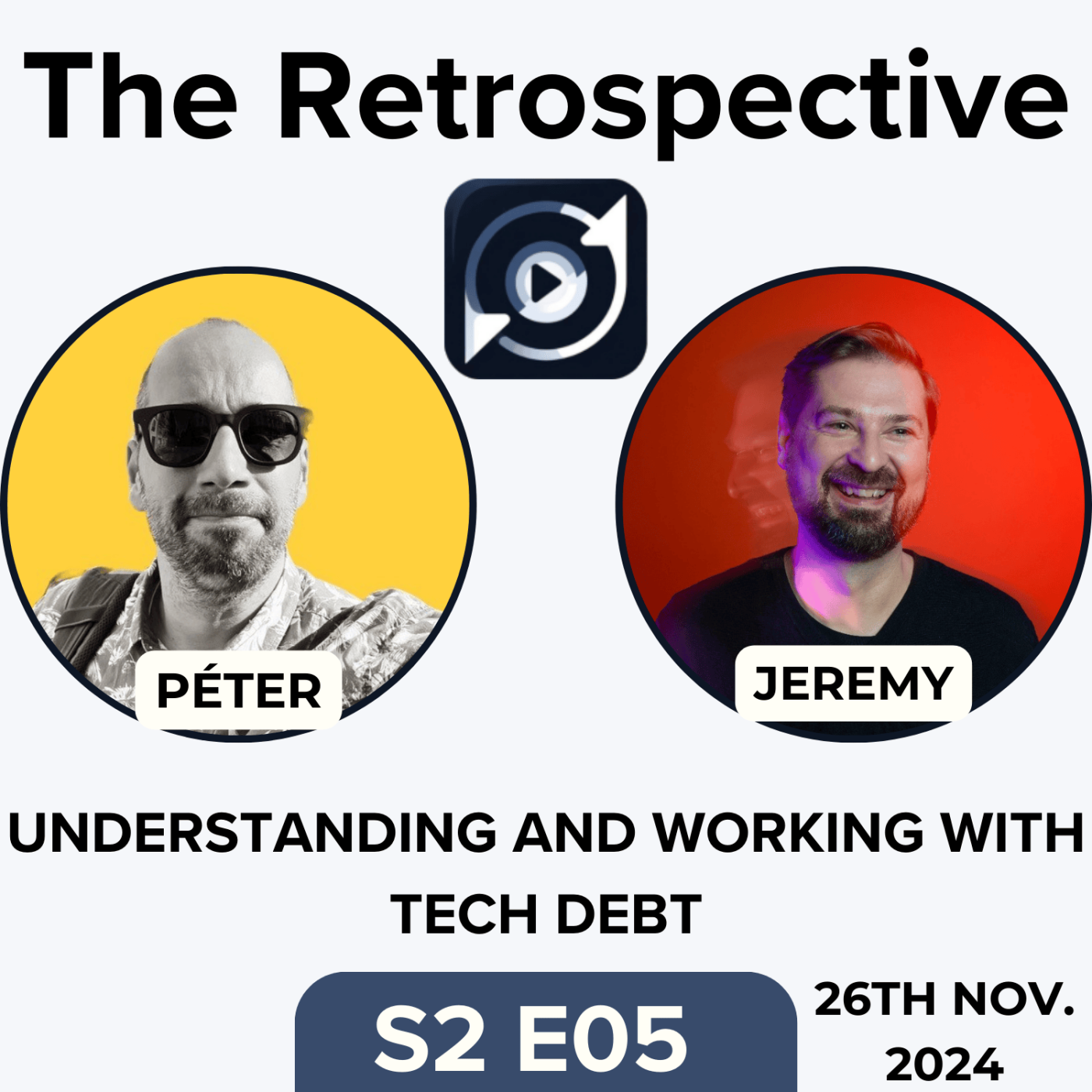 The Retrospective

PÉTER

JEREMY

UNDERSTANDING AND WORKING WITH TECH DEBT

S2 E05

26TH NOV. 2024